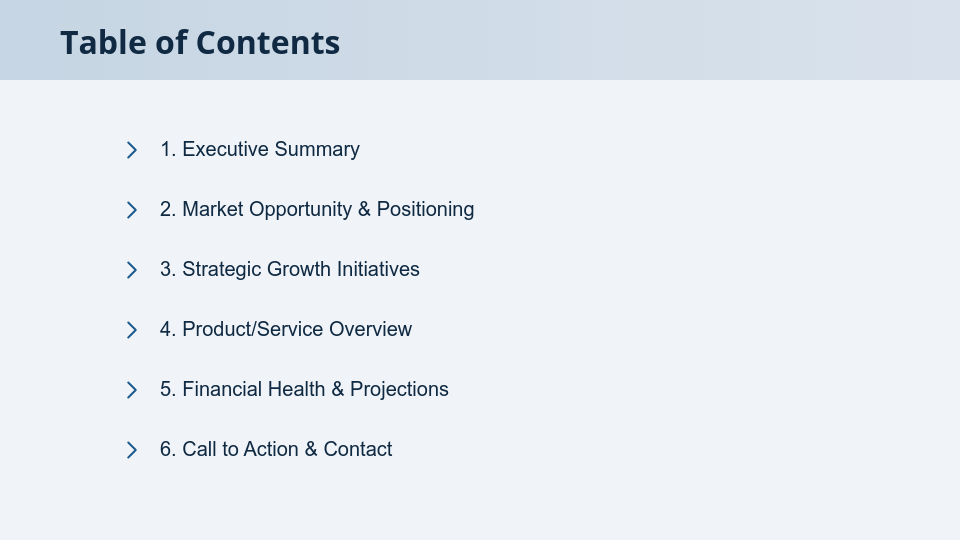 Table of Contents

1. Executive Summary

2. Market Opportunity & Positioning

3. Strategic Growth Initiatives

4. Product/Service Overview

5. Financial Health & Projections

6. Call to Action & Contact